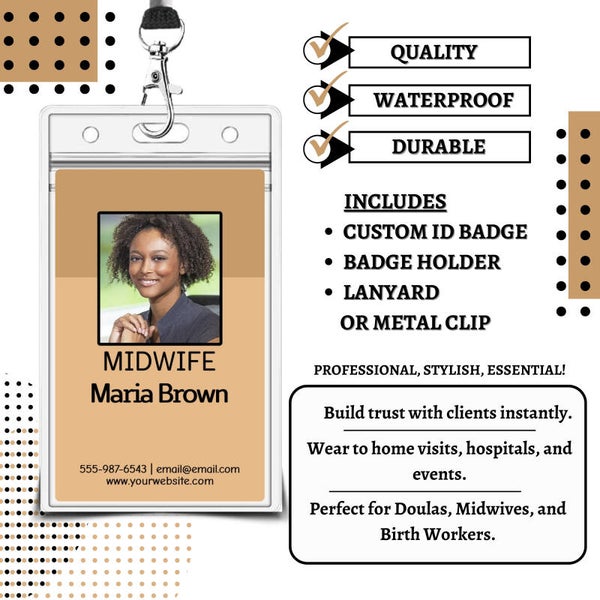 MIDWIFE
Maria Brown

555-987-6543 | email@email.com
www.yourwebsite.com

QUALITY

WATERPROOF

DURABLE

INCLUDES
• CUSTOM ID BADGE
• BADGE HOLDER
• LANYARD
OR METAL CLIP

PROFESSIONAL, STYLISH, ESSENTIAL!

Build trust with clients instantly.

Wear to home visits, hospitals, and events.

Perfect for Doulas, Midwives, and Birth Workers.